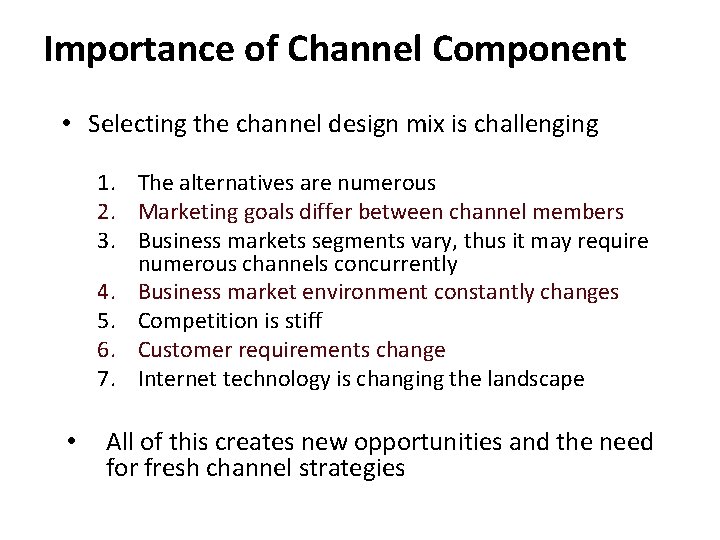 Importance of Channel Component

• Selecting the channel design mix is challenging

1. The alternatives are numerous
2. Marketing goals differ between channel members
3. Business markets segments vary, thus it may require numerous channels concurrently
4. Business market environment constantly changes
5. Competition is stiff
6. Customer requirements change
7. Internet technology is changing the landscape

• All of this creates new opportunities and the need for fresh channel strategies